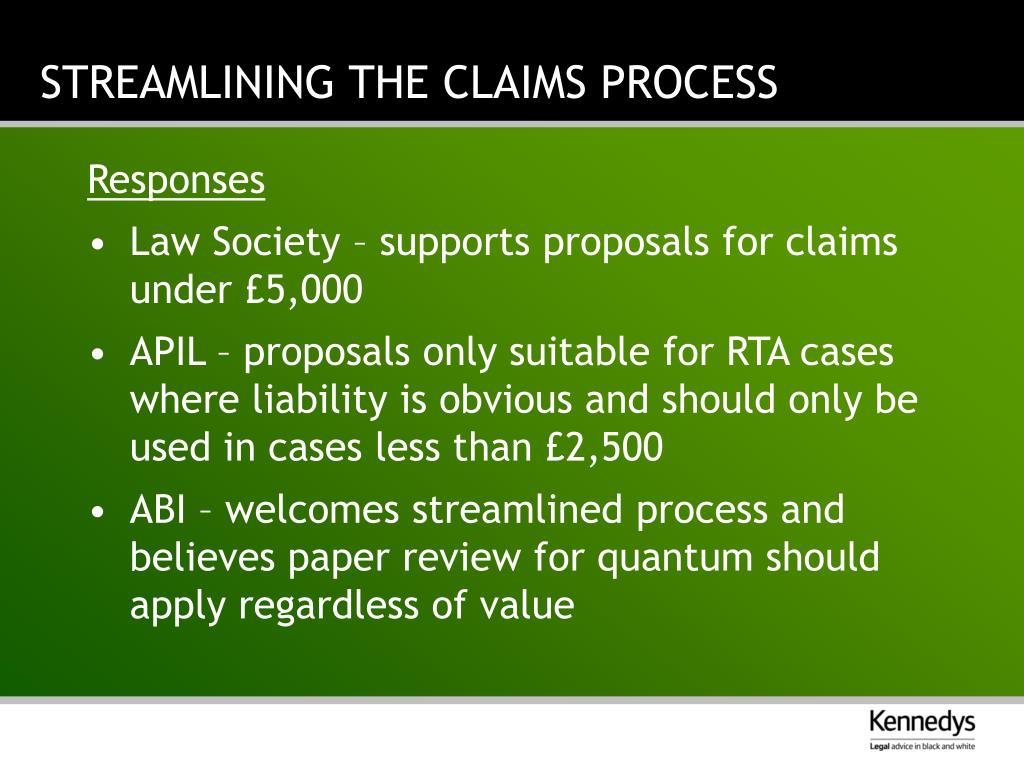 STREAMLINING THE CLAIMS PROCESS

Responses

• Law Society – supports proposals for claims under £5,000

• APIL – proposals only suitable for RTA cases where liability is obvious and should only be used in cases less than £2,500

• ABI – welcomes streamlined process and believes paper review for quantum should apply regardless of value

Kennedys
Legal advice in black and white